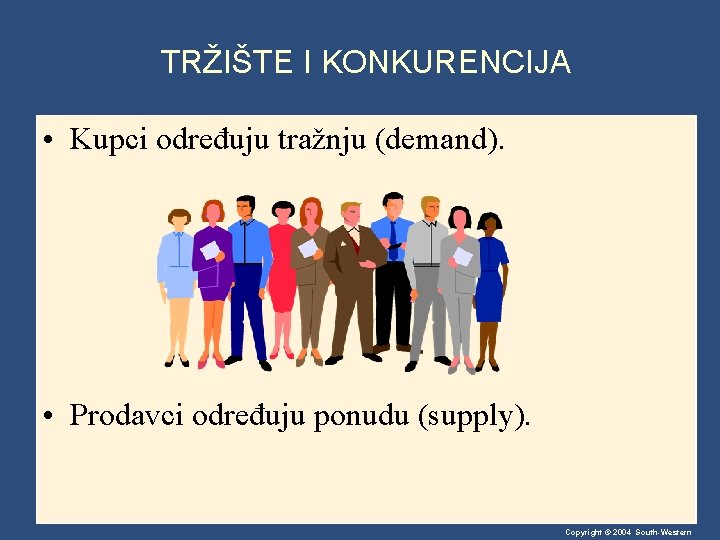 TRŽIŠTE I KONKURENCIJA

• Kupci određuju tražnju (demand).

• Prodavci određuju ponudu (supply).

Copyright © 2004 South-Western